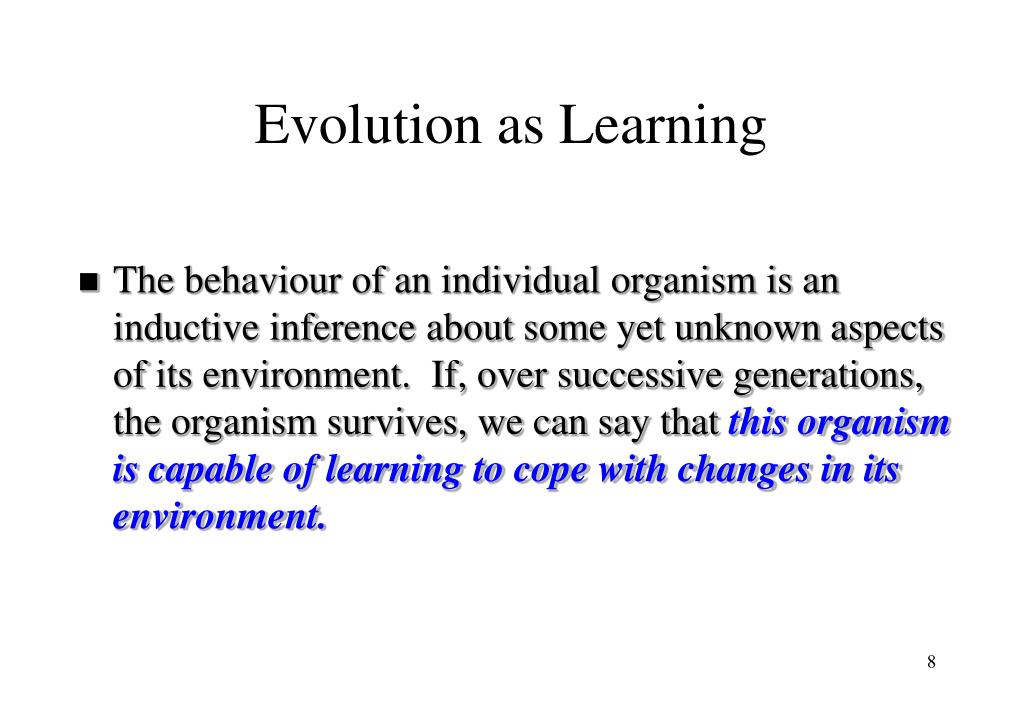 Evolution as Learning

■ The behaviour of an individual organism is an inductive inference about some yet unknown aspects of its environment. If, over successive generations, the organism survives, we can say that this organism is capable of learning to cope with changes in its environment.

8